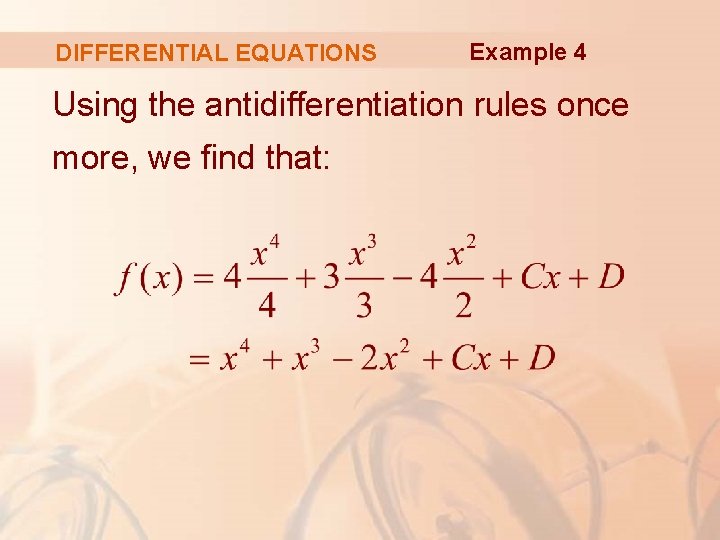 DIFFERENTIAL EQUATIONS Example 4

Using the antidifferentiation rules once more, we find that:

$f(x) = 4\frac{x^4}{4} + 3\frac{x^3}{3} - 4\frac{x^2}{2} + Cx + D$

$= x^4 + x^3 - 2x^2 + Cx + D$